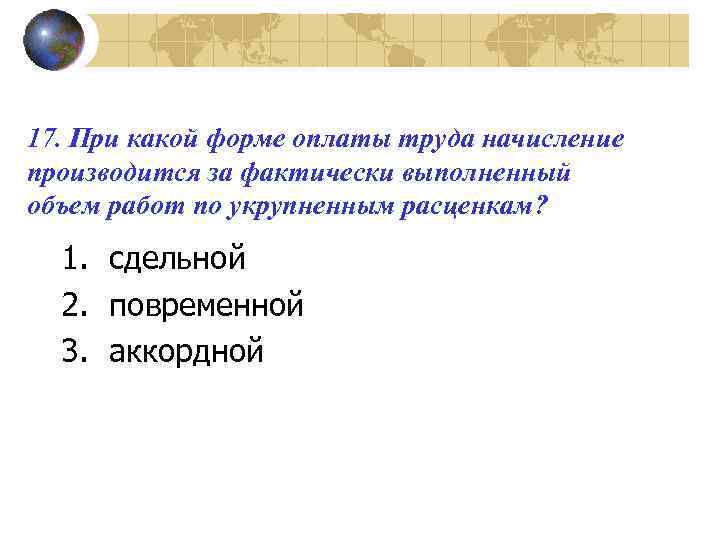 17. При какой форме оплаты труда начисление производится за фактически выполненный объем работ по укрупненным расценкам?

1. сдельной
2. повременной
3. аккордной